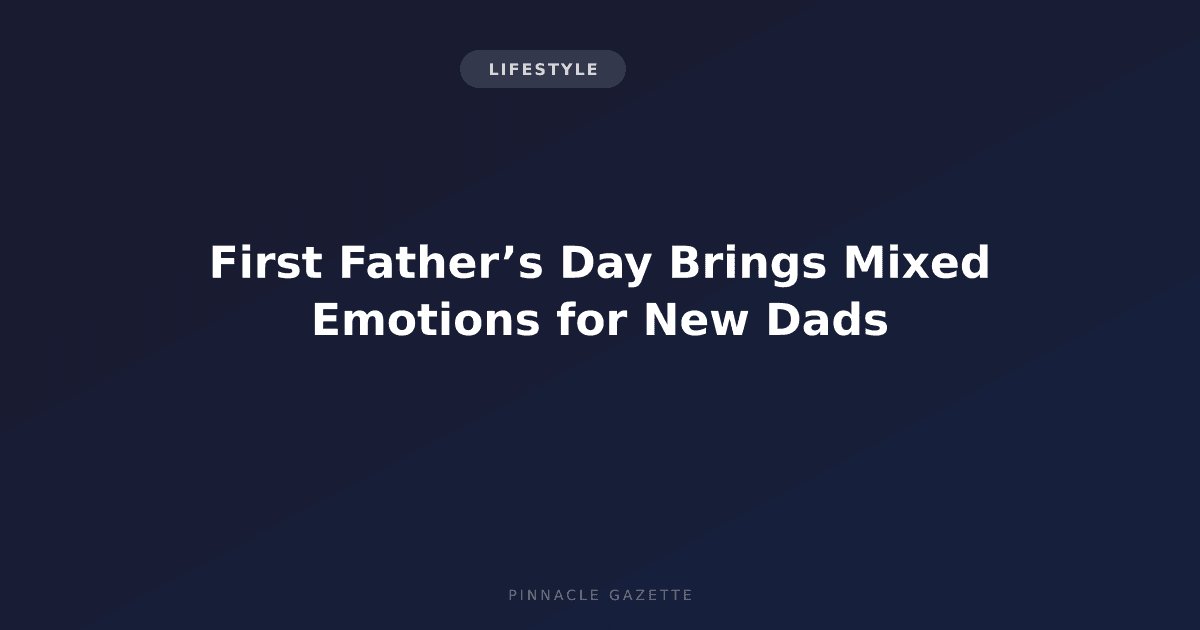 LIFESTYLE

First Father's Day Brings Mixed Emotions for New Dads

PINNACLE GAZETTE